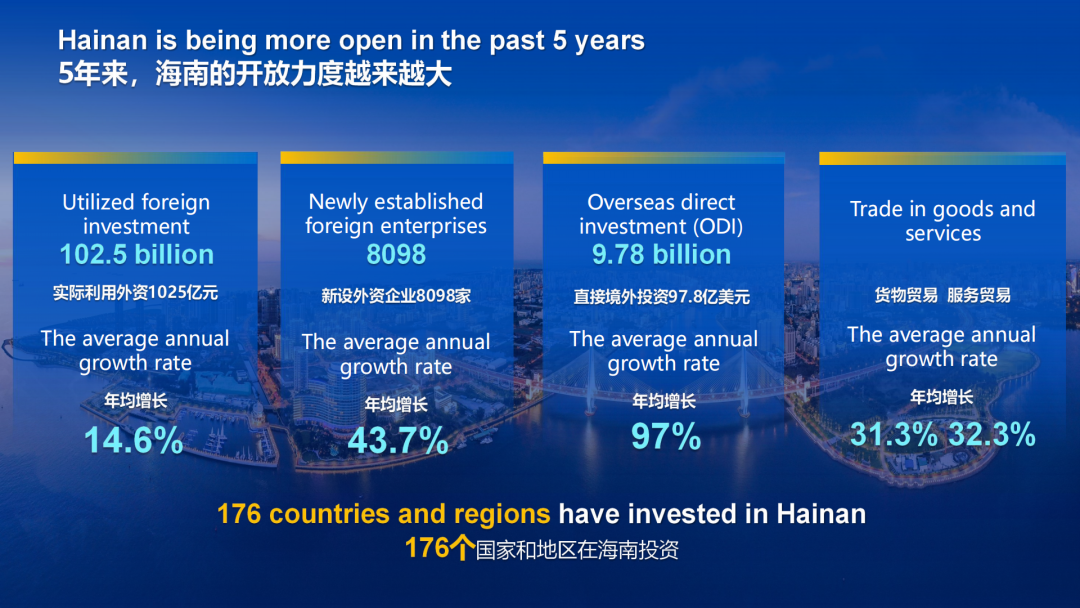 Hainan is being more open in the past 5 years
5年来，海南的开放力度越来越大

Utilized foreign investment
102.5 billion
实际利用外资1025亿元
The average annual growth rate
年均增长
14.6%

Newly established foreign enterprises
8098
新设外资企业8098家
The average annual growth rate
年均增长
43.7%

Overseas direct investment (ODI)
9.78 billion
直接境外投资97.8亿美元
The average annual growth rate
年均增长
97%

Trade in goods and services
货物贸易 服务贸易
The average annual growth rate
年均增长
31.3% 32.3%

176 countries and regions have invested in Hainan
176个国家和地区在海南投资